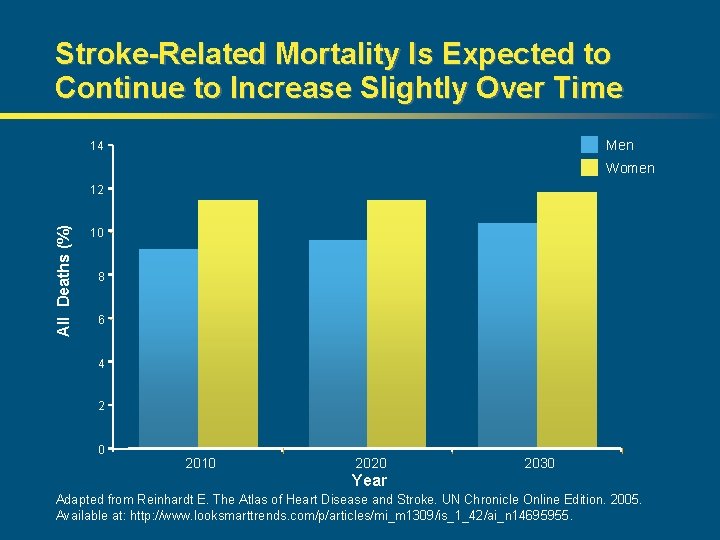 Stroke-Related Mortality Is Expected to Continue to Increase Slightly Over Time

Men
Women

All Deaths (%)

14
12
10
8
6
4
2
0

2010
2020
2030

Year

Adapted from Reinhardt E. The Atlas of Heart Disease and Stroke. UN Chronicle Online Edition. 2005. Available at: http://www.looksmarttrends.com/p/articles/mi_m1309/is_1_42/ai_n14695955.